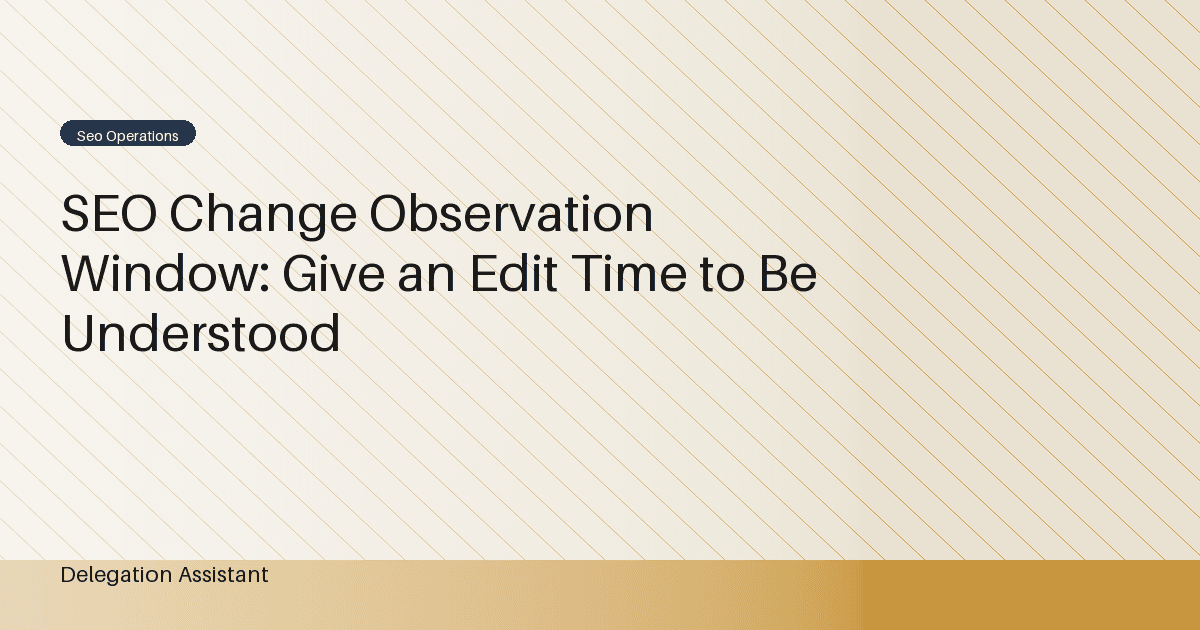 Seo Operations

SEO Change Observation Window: Give an Edit Time to Be Understood

Delegation Assistant